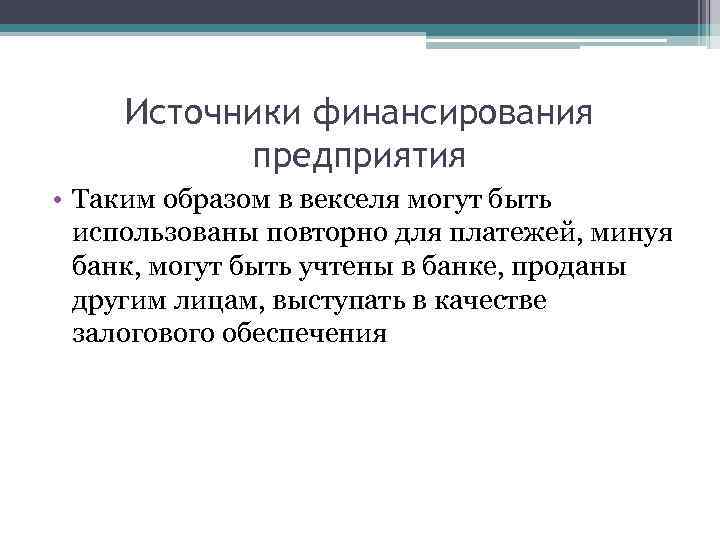 Источники финансирования предприятия

• Таким образом в векселя могут быть использованы повторно для платежей, минуя банк, могут быть учтены в банке, проданы другим лицам, выступать в качестве залогового обеспечения